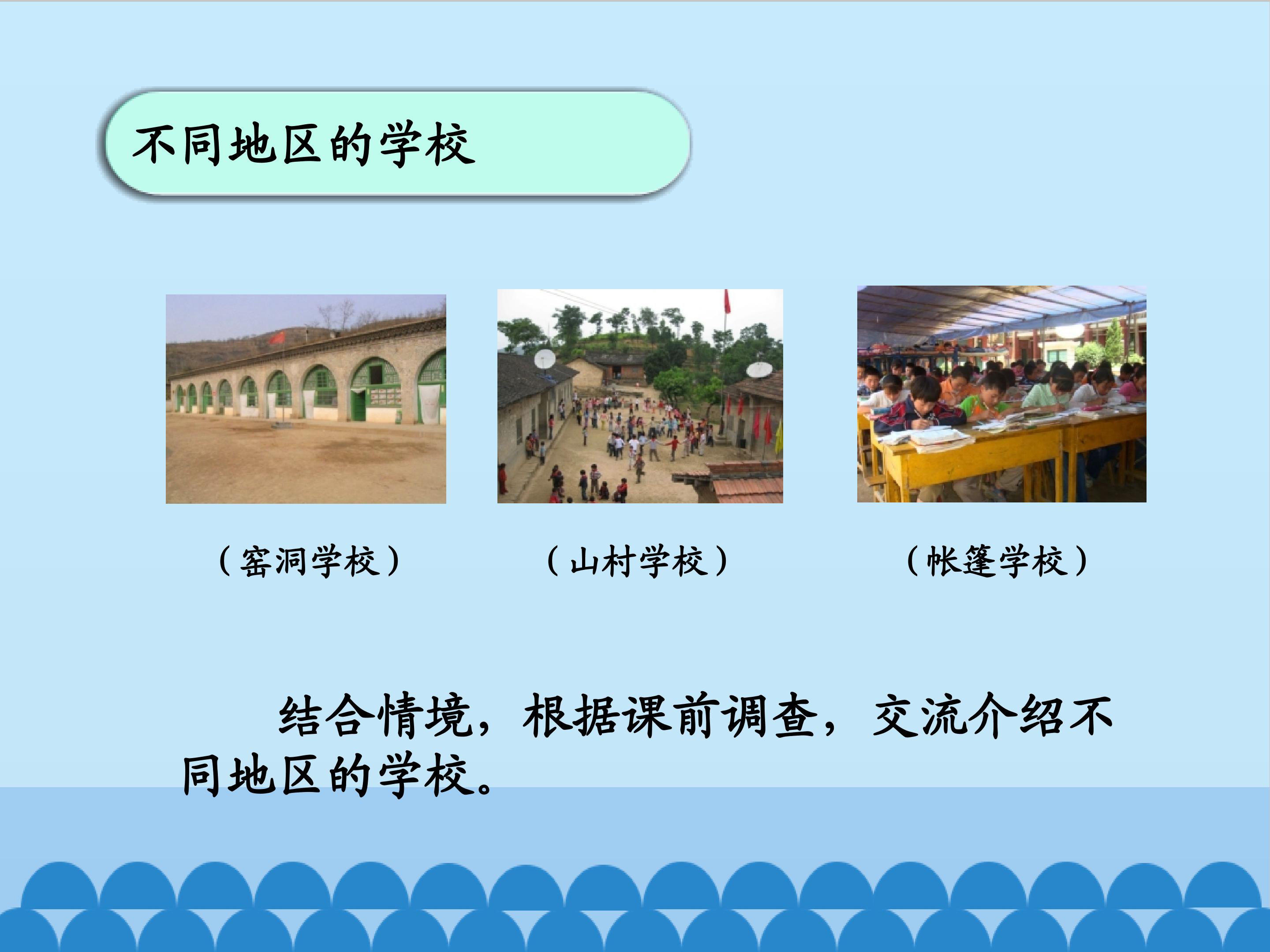 不同地区的学校

（窑洞学校）

（山村学校）

（帐篷学校）

结合情境，根据课前调查，交流介绍不同地区的学校。